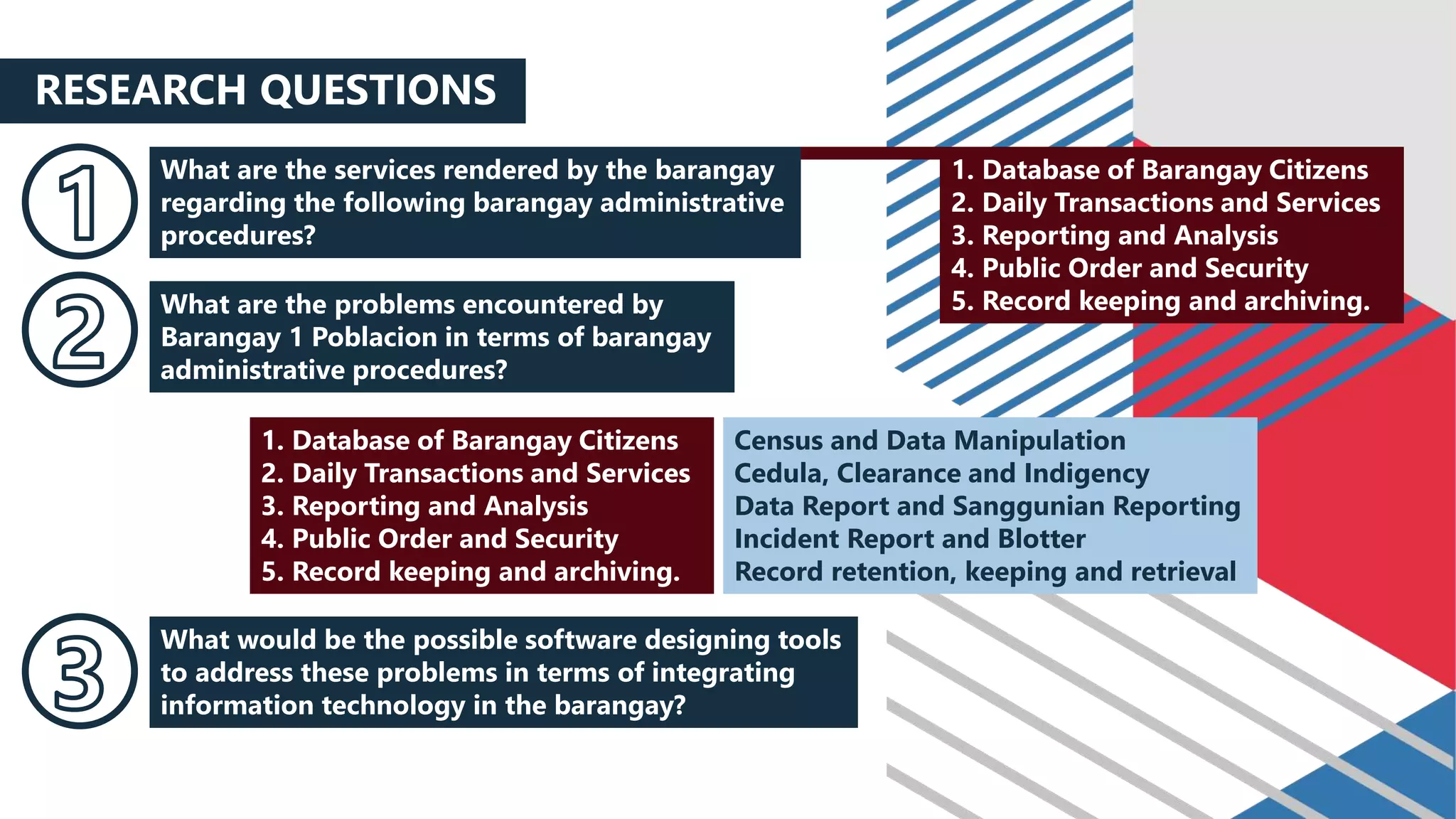 RESEARCH QUESTIONS

1

What are the services rendered by the barangay regarding the following barangay administrative procedures?

1. Database of Barangay Citizens
2. Daily Transactions and Services
3. Reporting and Analysis
4. Public Order and Security
5. Record keeping and archiving.

2

What are the problems encountered by Barangay 1 Poblacion in terms of barangay administrative procedures?

1. Database of Barangay Citizens
2. Daily Transactions and Services
3. Reporting and Analysis
4. Public Order and Security
5. Record keeping and archiving.

Census and Data Manipulation
Cedula, Clearance and Indigency
Data Report and Sanggunian Reporting
Incident Report and Blotter
Record retention, keeping and retrieval

3

What would be the possible software designing tools to address these problems in terms of integrating information technology in the barangay?